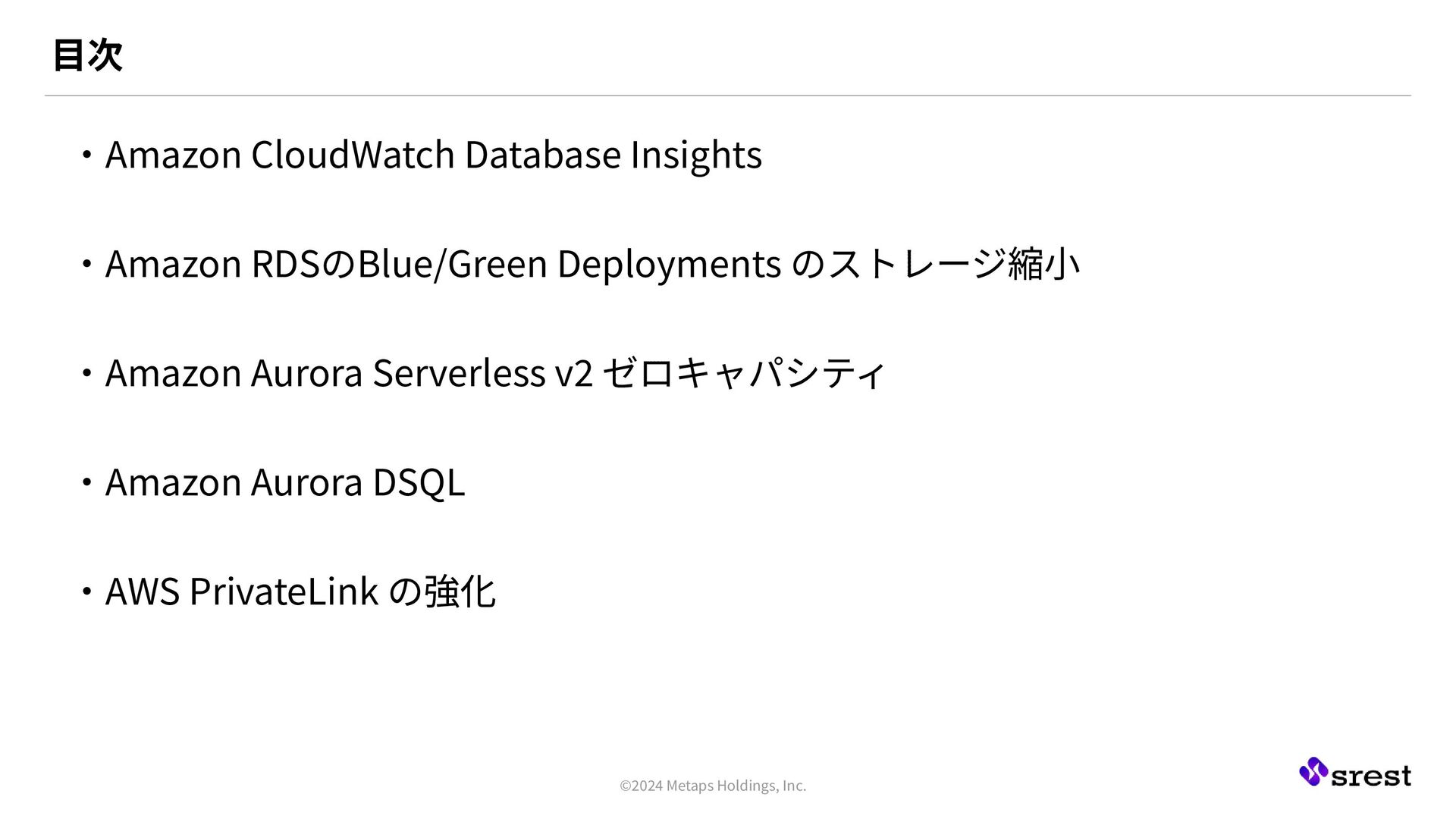 目次

・Amazon CloudWatch Database Insights

・Amazon RDSのBlue/Green Deployments のストレージ縮小

・Amazon Aurora Serverless v2 ゼロキャパシティ

・Amazon Aurora DSQL

・AWS PrivateLink の強化

©2024 Metaps Holdings, Inc.

srest